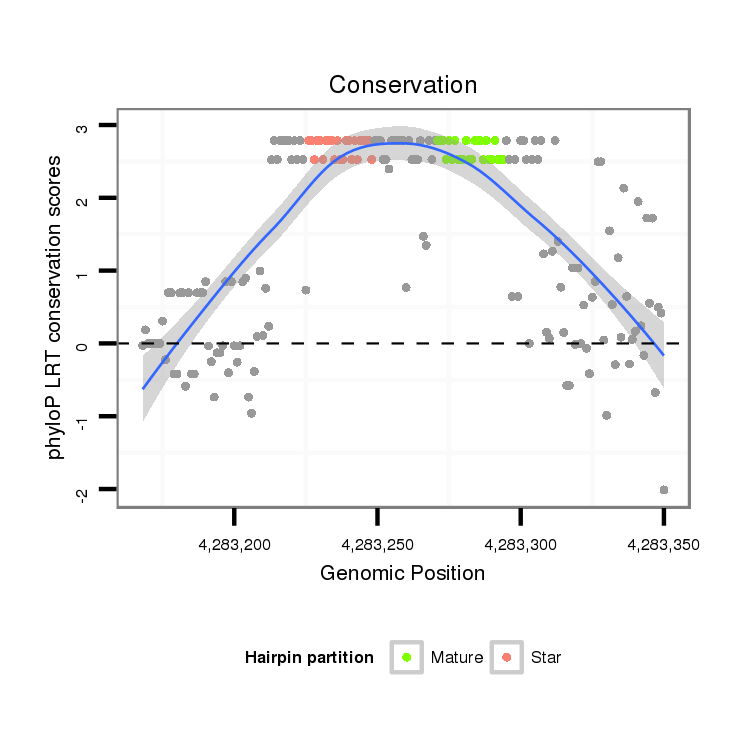 Conservation

phyloP LRT conservation scores

3
2
1
0
-1
-2

4,283,200
4,283,250
4,283,300
4,283,350

Genomic Position

Hairpin partition
Mature
Star